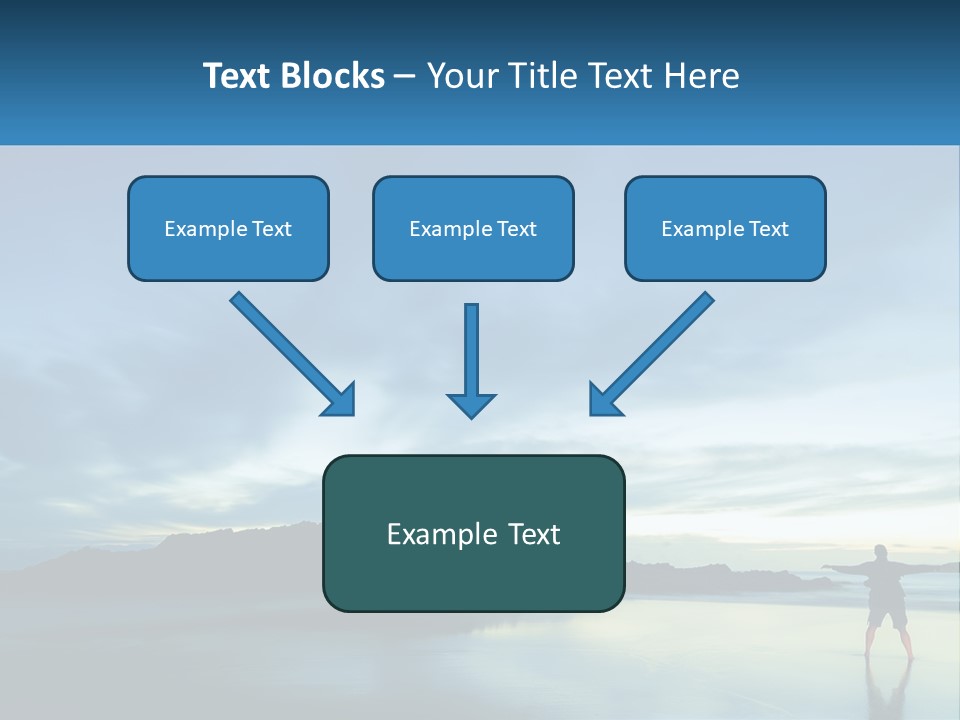 Text Blocks – Your Title Text Here

Example Text

Example Text

Example Text

Example Text